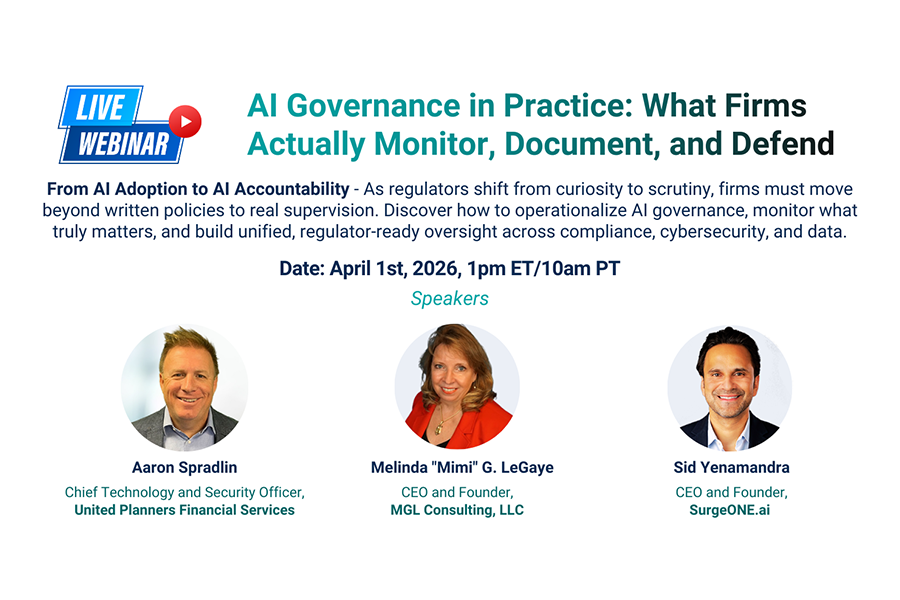 LIVE WEBINAR

AI Governance in Practice: What Firms Actually Monitor, Document, and Defend

From AI Adoption to AI Accountability - As regulators shift from curiosity to scrutiny, firms must move beyond written policies to real supervision. Discover how to operationalize AI governance, monitor what truly matters, and build unified, regulator-ready oversight across compliance, cybersecurity, and data.

Date: April 1st, 2026, 1pm ET/10am PT

Speakers

Aaron Spradlin
Chief Technology and Security Officer,
United Planners Financial Services

Melinda "Mimi" G. LeGaye
CEO and Founder,
MGL Consulting, LLC

Sid Yenamandra
CEO and Founder,
SurgeONE.ai